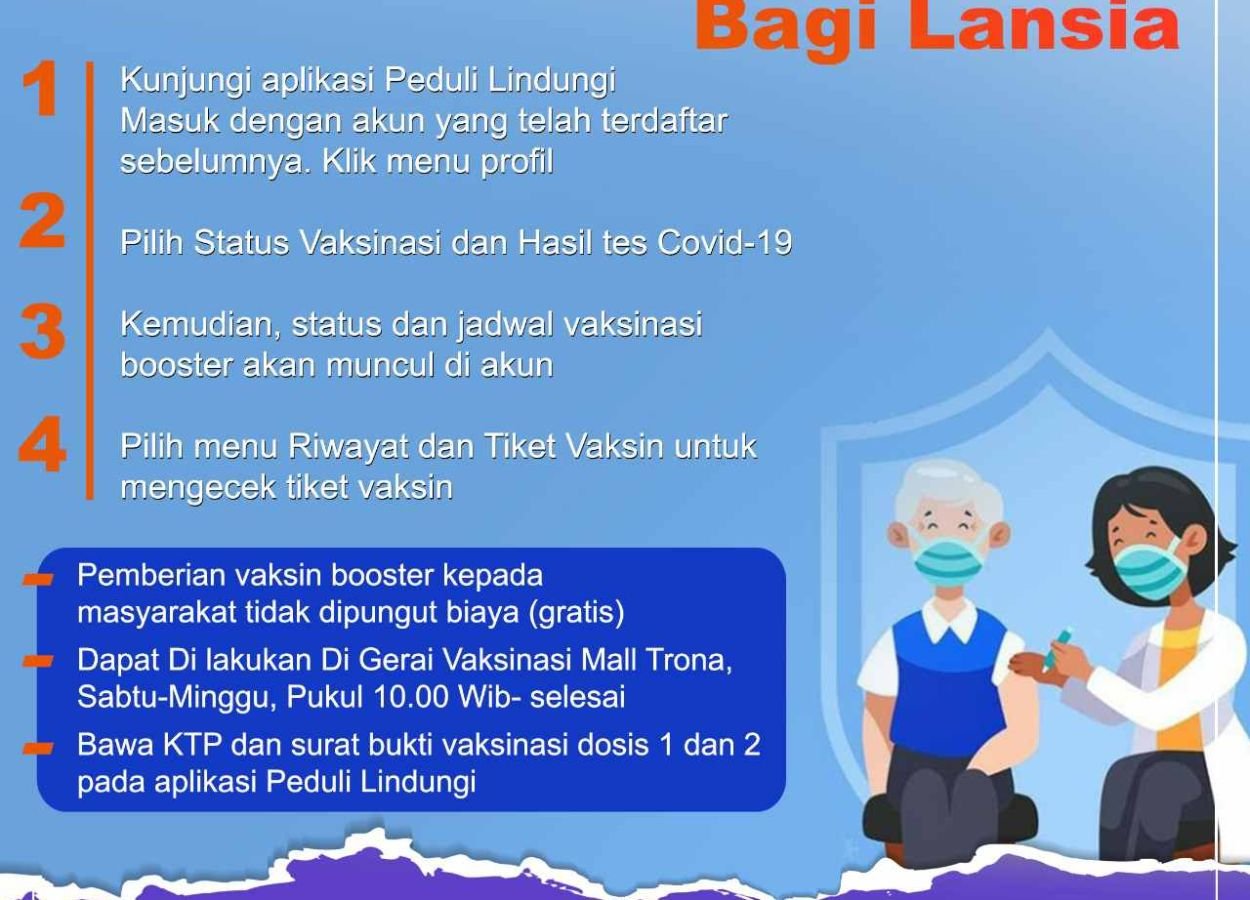 Bagi Lansia

1
Kunjungi aplikasi Peduli Lindungi Masuk dengan akun yang telah terdaftar sebelumnya. Klik menu profil

2
Pilih Status Vaksinasi dan Hasil tes Covid-19

3
Kemudian, status dan jadwal vaksinasi booster akan muncul di akun

4
Pilih menu Riwayat dan Tiket Vaksin untuk mengecek tiket vaksin

- Pemberian vaksin booster kepada masyarakat tidak dipungut biaya (gratis)
- Dapat Di lakukan Di Gerai Vaksinasi Mall Trona, Sabtu-Minggu, Pukul 10.00 Wib- selesai
- Bawa KTP dan surat bukti vaksinasi dosis 1 dan 2 pada aplikasi Peduli Lindungi